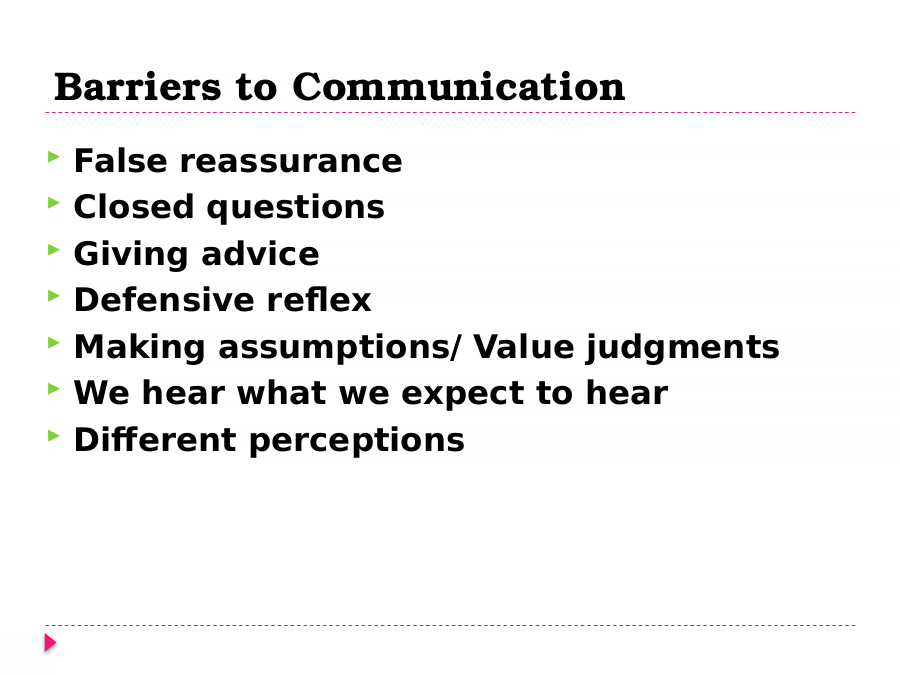 Barriers to Communication

False reassurance
Closed questions
Giving advice
Defensive reflex
Making assumptions/ Value judgments
We hear what we expect to hear
Different perceptions